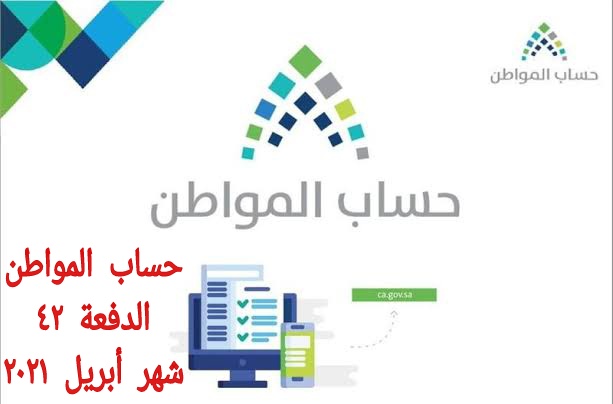 حساب المواطن

حساب المواطن

حساب المواطن
الدفعة ٤٢
شهر أبريل ٢٠٢١

ca.gov.sa